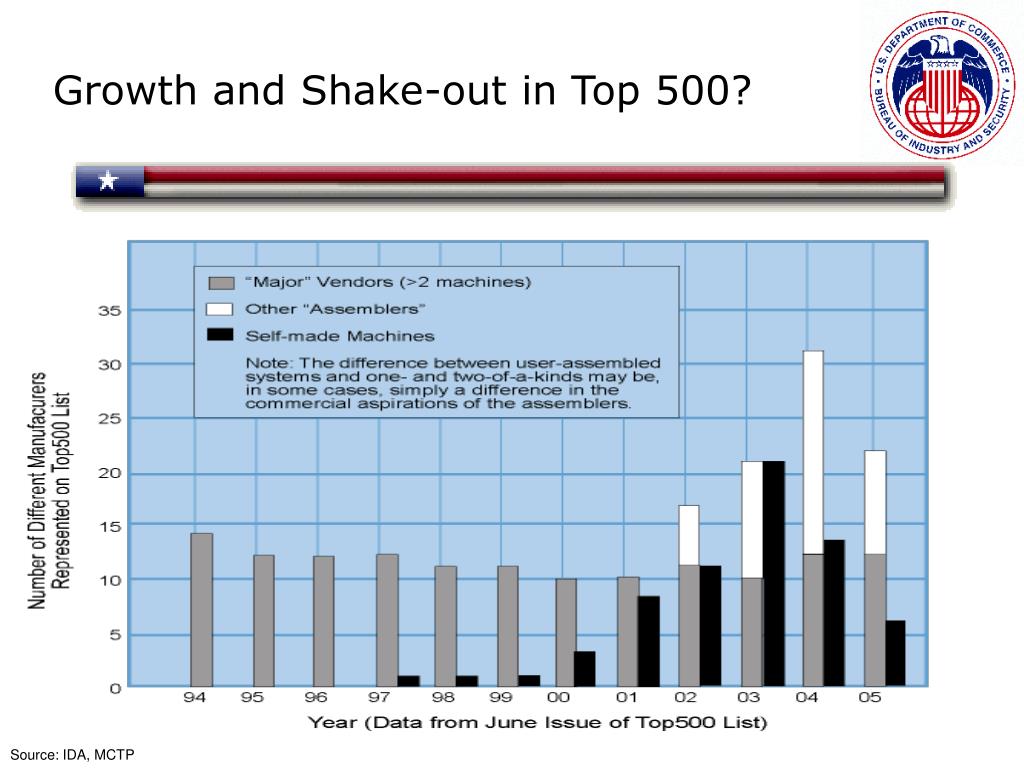 Growth and Shake-out in Top 500?

U.S. DEPARTMENT OF COMMERCE
BUREAU OF INDUSTRY AND SECURITY

"Major" Vendors (>2 machines)
Other "Assemblers"
Self-made Machines
Note: The difference between user-assembled systems and one- and two-of-a-kinds may be, in some cases, simply a difference in the commercial aspirations of the assemblers.

Number of Different Manufacurers Represented on Top500 List

35
30
25
20
15
10
5
0

94 95 96 97 98 99 00 01 02 03 04 05

Year (Data from June Issue of Top500 List)

Source: IDA, MCTP